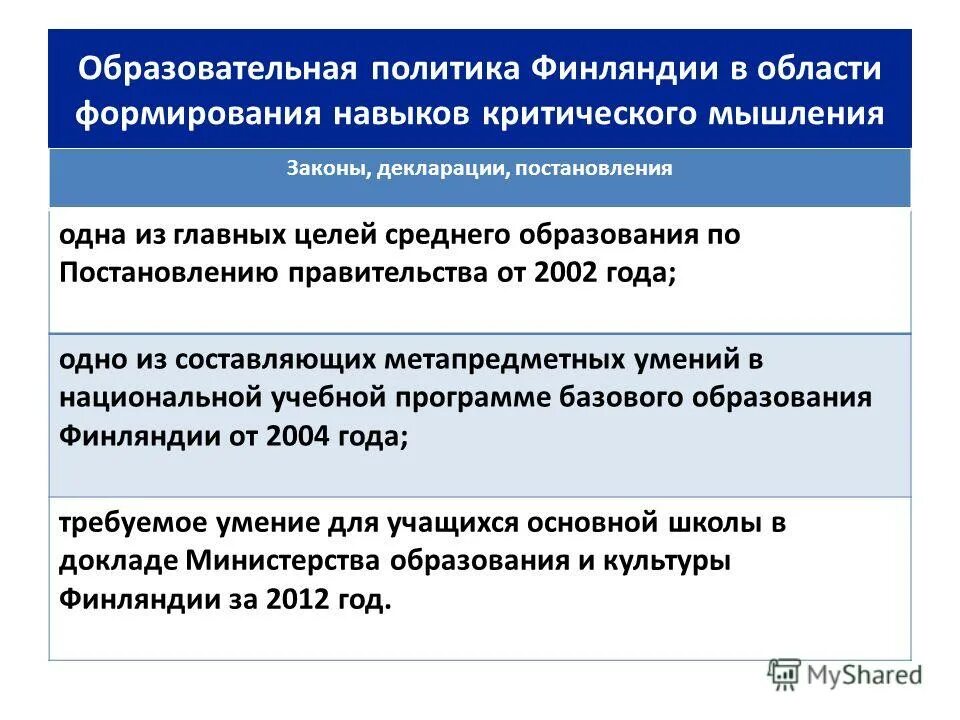 Образовательная политика Финляндии в области формирования навыков критического мышления

| Законы, декларации, постановления |
|---|
| одна из главных целей среднего образования по Постановлению правительства от 2002 года; |
| одно из составляющих метапредметных умений в национальной учебной программе базового образования Финляндии от 2004 года; |
| требуемое умение для учащихся основной школы в докладе Министерства образования и культуры Финляндии за 2012 год. |

MyShared